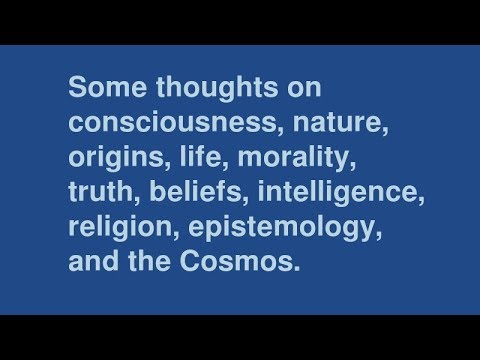 Some thoughts on consciousness, nature, origins, life, morality, truth, beliefs, intelligence, religion, epistemology, and the Cosmos.